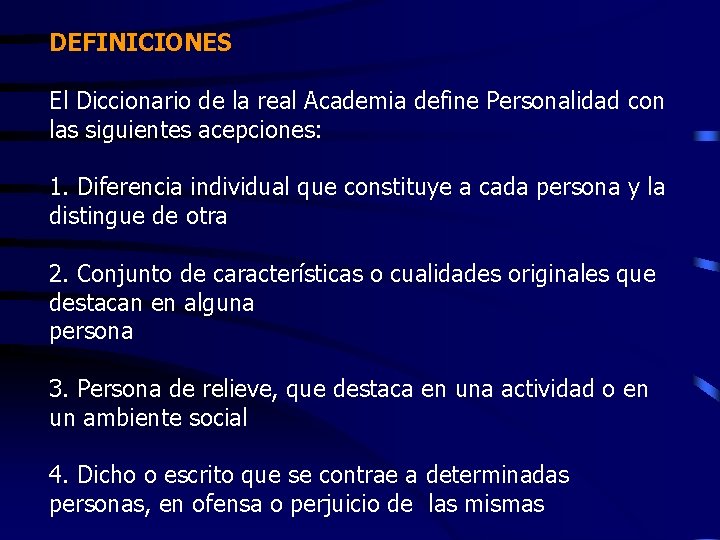 DEFINICIONES

El Diccionario de la real Academia define Personalidad con las siguientes acepciones:

1. Diferencia individual que constituye a cada persona y la distingue de otra

2. Conjunto de características o cualidades originales que destacan en alguna persona

3. Persona de relieve, que destaca en una actividad o en un ambiente social

4. Dicho o escrito que se contrae a determinadas personas, en ofensa o perjuicio de las mismas